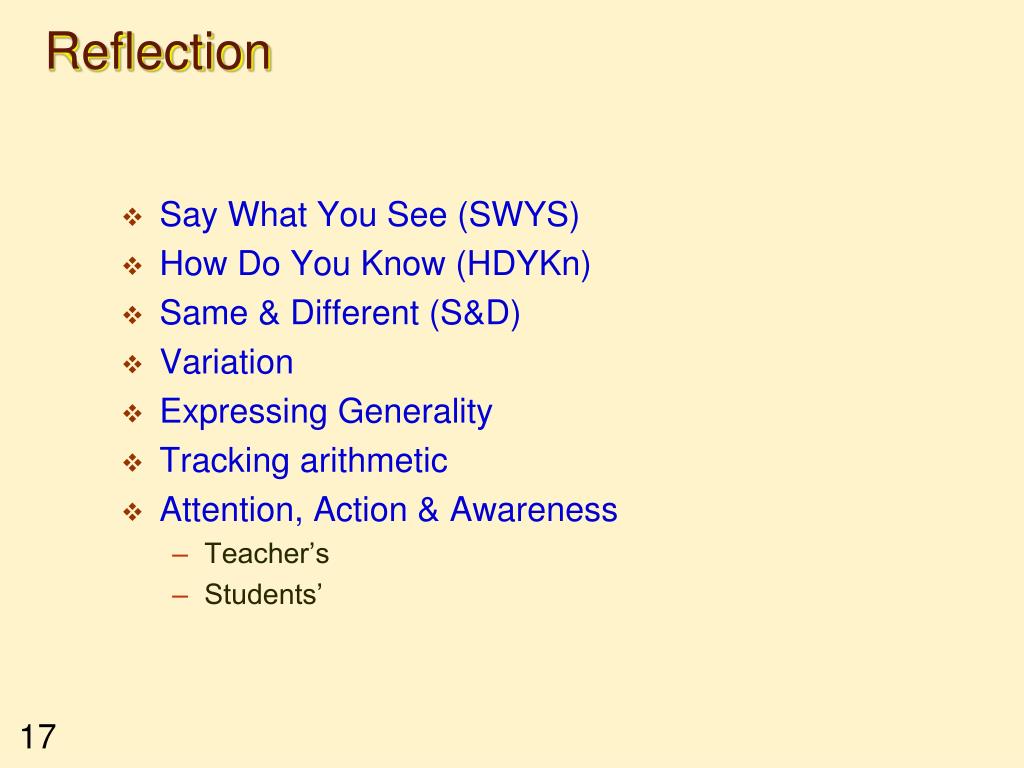 Reflection

❖ Say What You See (SWYS)
❖ How Do You Know (HDYKn)
❖ Same & Different (S&D)
❖ Variation
❖ Expressing Generality
❖ Tracking arithmetic
❖ Attention, Action & Awareness
– Teacher’s
– Students’

17